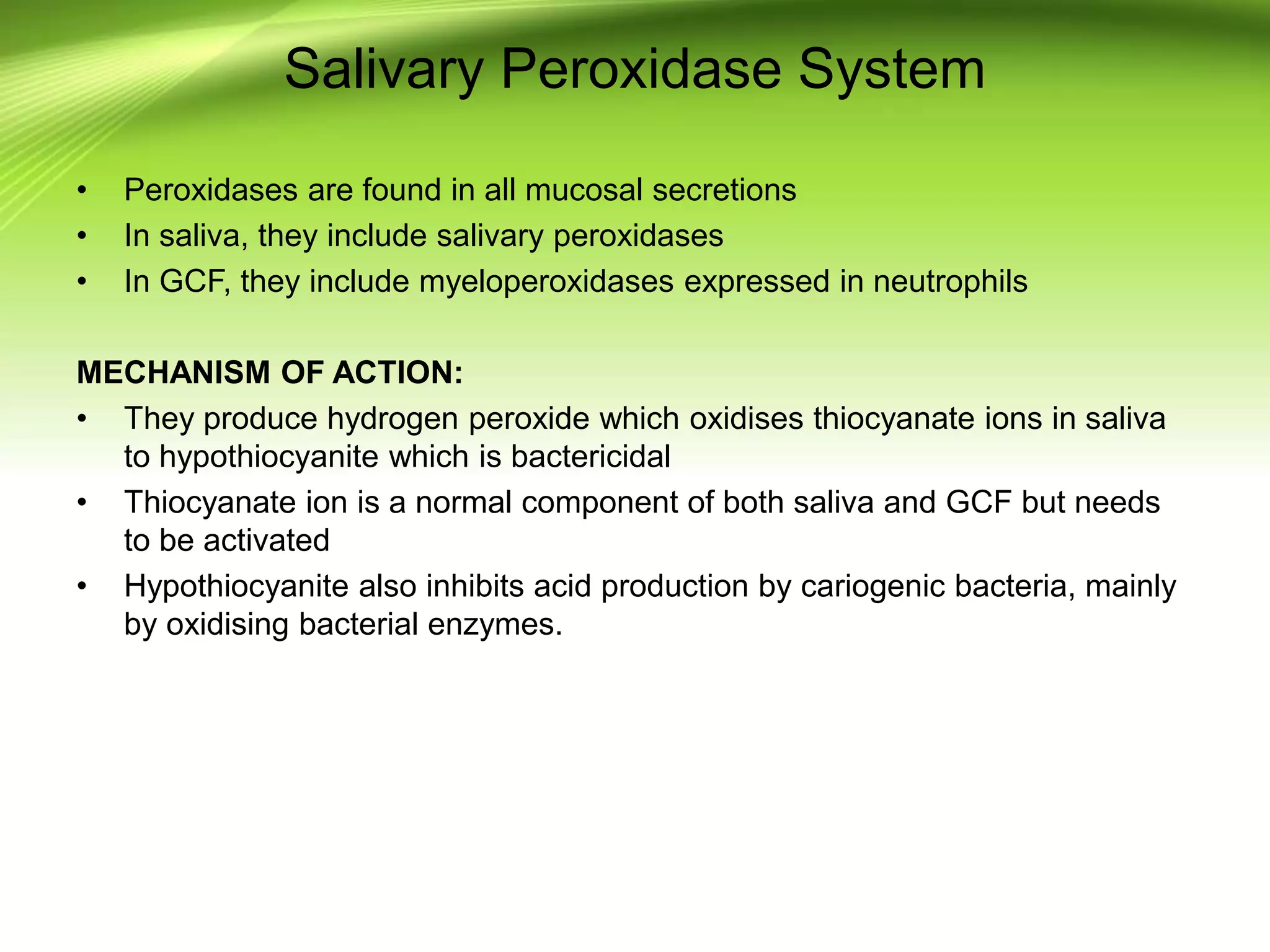 Salivary Peroxidase System

• Peroxidases are found in all mucosal secretions
• In saliva, they include salivary peroxidases
• In GCF, they include myeloperoxidases expressed in neutrophils

MECHANISM OF ACTION:
• They produce hydrogen peroxide which oxidises thiocyanate ions in saliva to hypothiocyanite which is bactericidal
• Thiocyanate ion is a normal component of both saliva and GCF but needs to be activated
• Hypothiocyanite also inhibits acid production by cariogenic bacteria, mainly by oxidising bacterial enzymes.